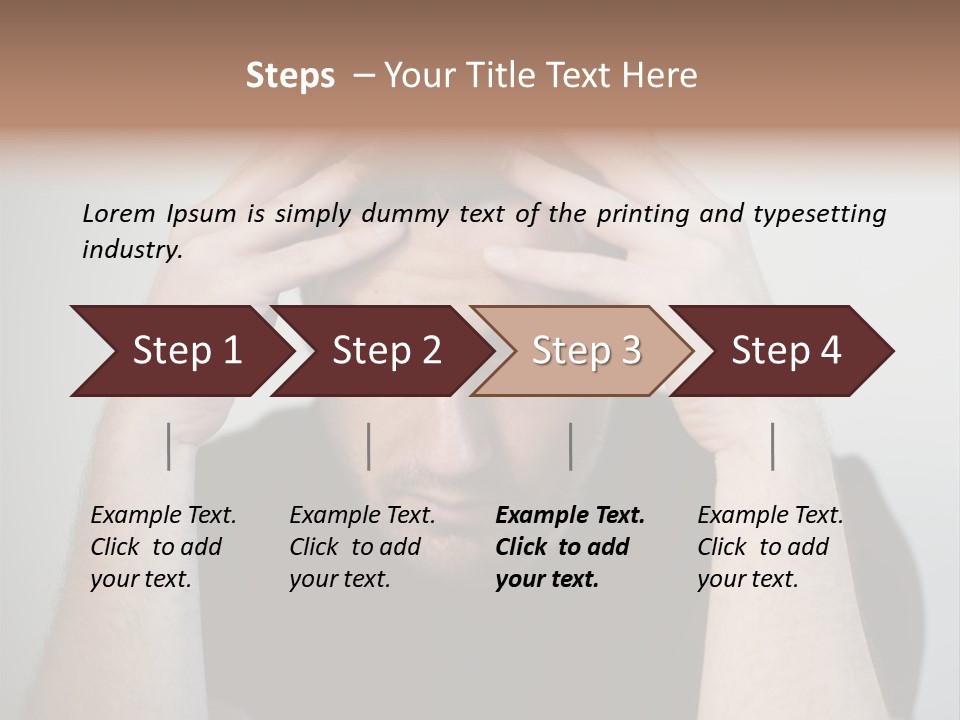 Steps – Your Title Text Here

Lorem Ipsum is simply dummy text of the printing and typesetting industry.

Step 1

Step 2

Step 3

Step 4

Example Text. Click to add your text.

Example Text. Click to add your text.

Example Text. Click to add your text.

Example Text. Click to add your text.